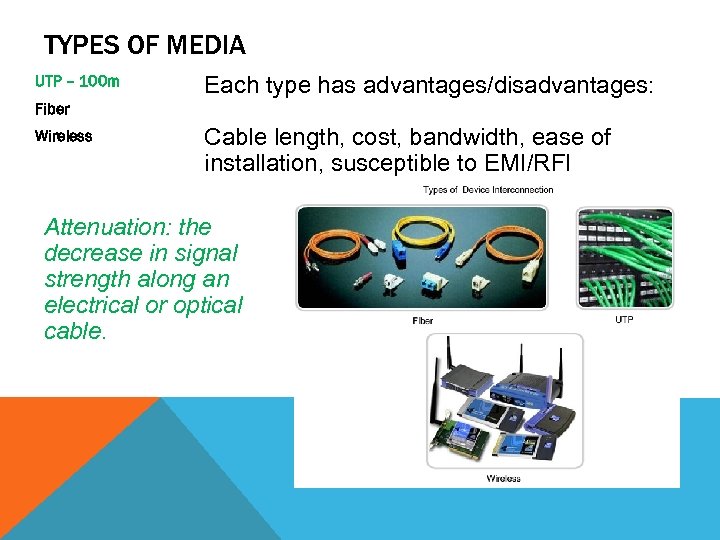 TYPES OF MEDIA

UTP – 100m

Fiber

Wireless

Each type has advantages/disadvantages:

Cable length, cost, bandwidth, ease of installation, susceptible to EMI/RFI

Attenuation: the decrease in signal strength along an electrical or optical cable.

Types of Device Interconnection

Fiber

UTP

Wireless